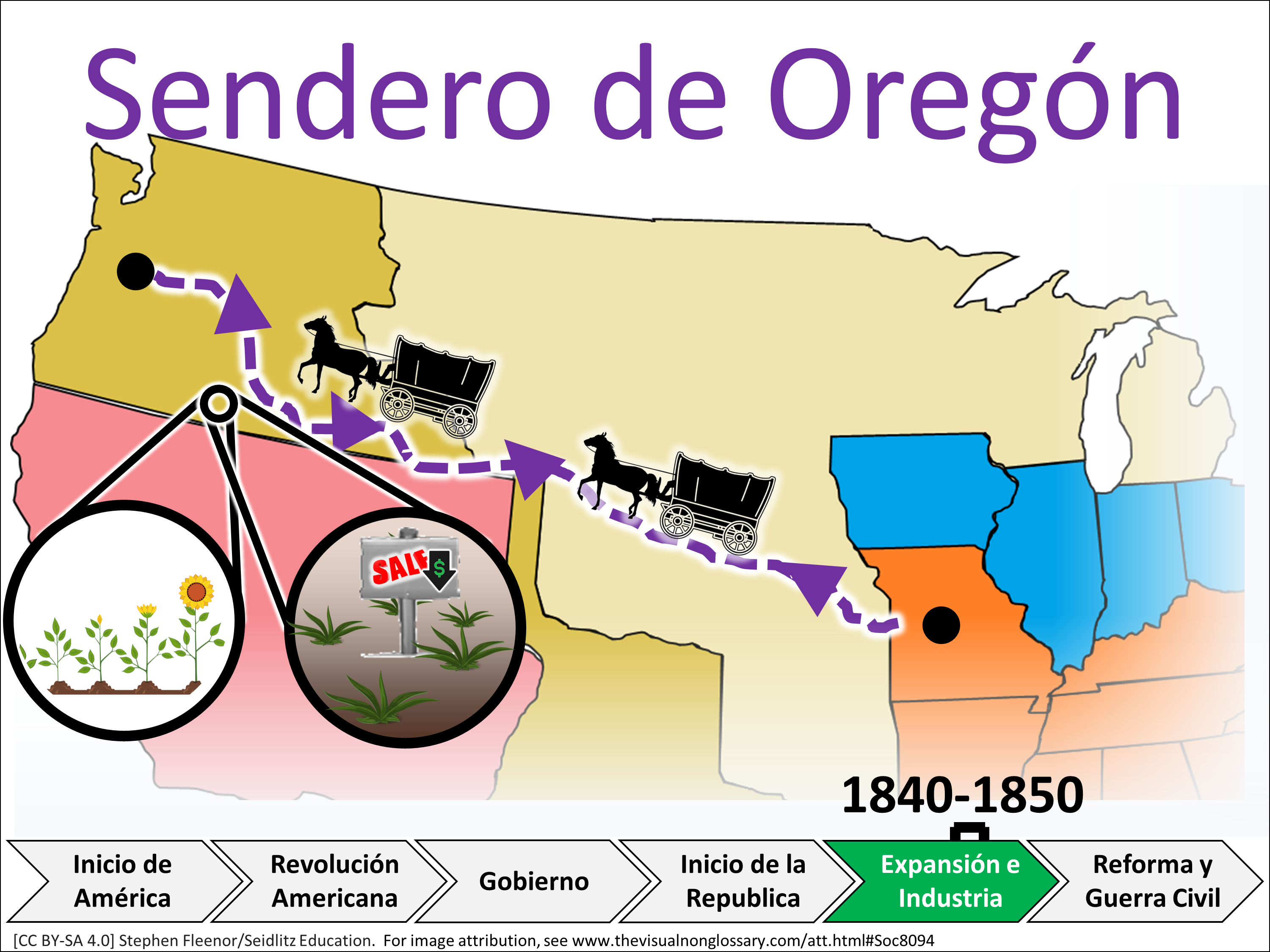 Sendero de Oregón

SALE $

1840-1850

Inicio de América

Revolución Americana

Gobierno

Inicio de la Republica

Expansión e Industria

Reforma y Guerra Civil

[CC BY-SA 4.0] Stephen Fleenor/Seidlitz Education. For image attribution, see www.thevisualnonglossary.com/att.html#Soc8094